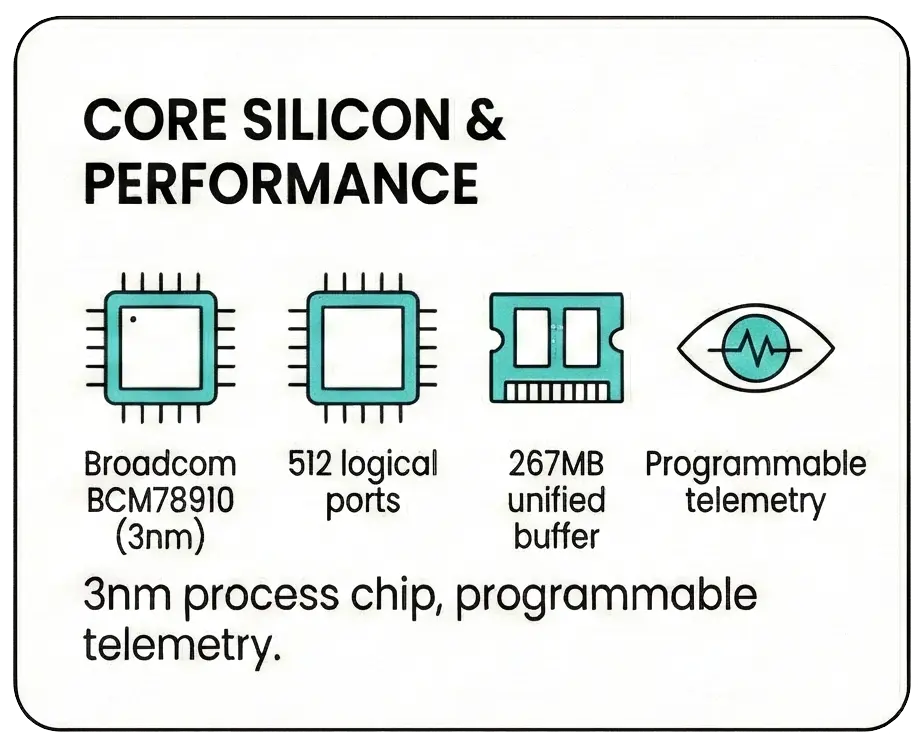 CORE SILICON & PERFORMANCE

Broadcom BCM78910 (3nm)

512 logical ports

267MB unified buffer

Programmable telemetry

3nm process chip, programmable telemetry.